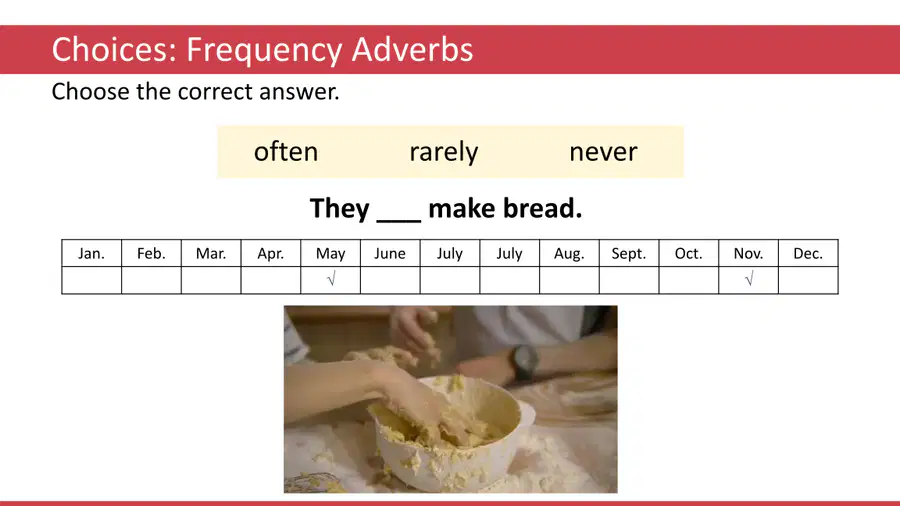 Choices: Frequency Adverbs

Choose the correct answer.

often rarely never

They ____ make bread.

| Jan. | Feb. | Mar. | Apr. | May | June | July | July | Aug. | Sept. | Oct. | Nov. | Dec. |
|---|---|---|---|---|---|---|---|---|---|---|---|---|
| | | | | √ | | | | | | | √ | |